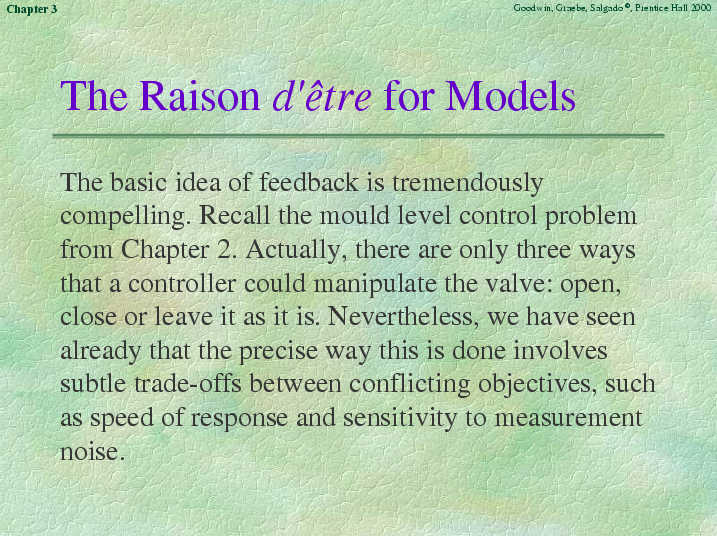 Chapter 3

Goodwin, Graebe, Salgado ©, Prentice Hall 2000

The Raison d'être for Models

The basic idea of feedback is tremendously compelling. Recall the mould level control problem from Chapter 2. Actually, there are only three ways that a controller could manipulate the valve: open, close or leave it as it is. Nevertheless, we have seen already that the precise way this is done involves subtle trade-offs between conflicting objectives, such as speed of response and sensitivity to measurement noise.